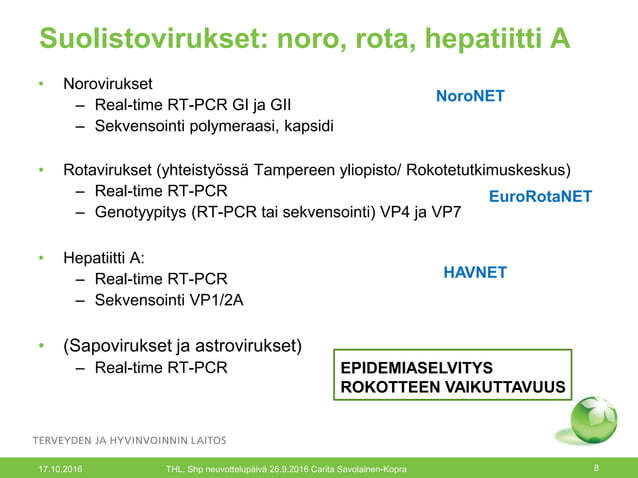 Suolistovirukset: noro, rota, hepatiitti A

• Norovirukset
– Real-time RT-PCR GI ja GII
– Sekvensointi polymeraasi, kapsidi

NoroNET

• Rotavirukset (yhteistyössä Tampereen yliopisto/ Rokotetutkimuskeskus)
– Real-time RT-PCR
– Genotyypitys (RT-PCR tai sekvensointi) VP4 ja VP7

EuroRotaNET

• Hepatiitti A:
– Real-time RT-PCR
– Sekvensointi VP1/2A

HAVNET

• (Sapovirukset ja astrovirukset)
– Real-time RT-PCR

EPIDEMIASELVITYS
ROKOTTEEN VAIKUTTAVUUS

TERVEYDEN JA HYVINVOINNIN LAITOS

17.10.2016 THL, Shp neuvottelupäivä 26.9.2016 Carita Savolainen-Kopra 8